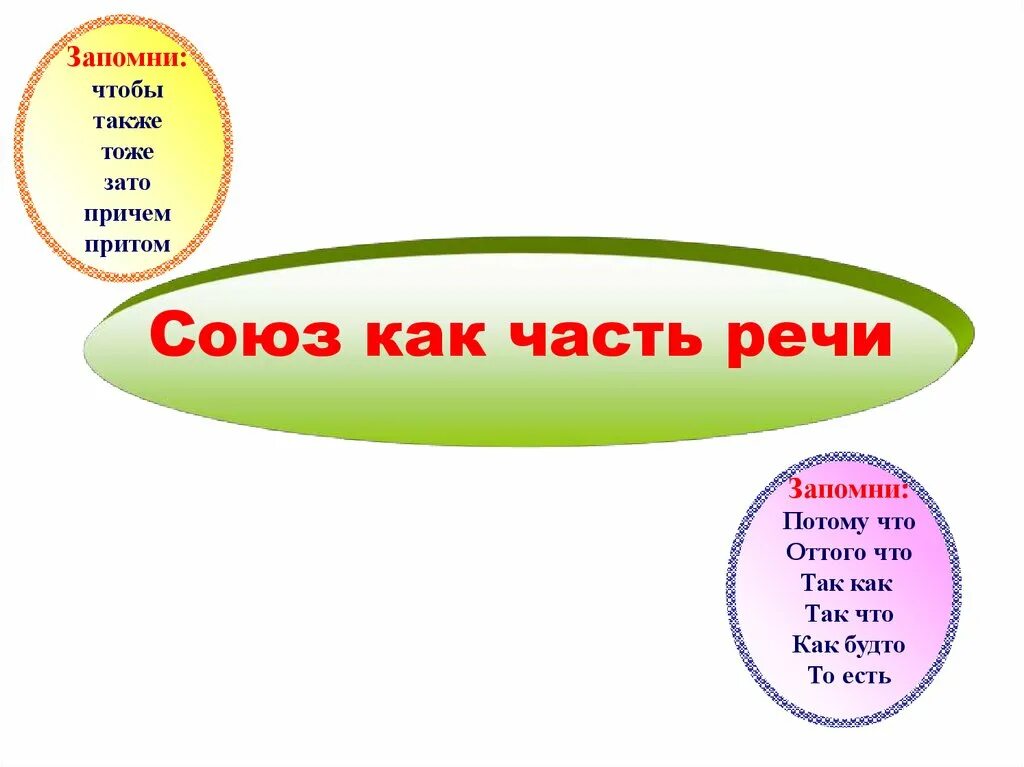 Запомни:
чтобы
также
тоже
зато
причем
притом

Союз как часть речи

Запомни:
Потому что
Оттого что
Так как
Так что
Как будто
То есть